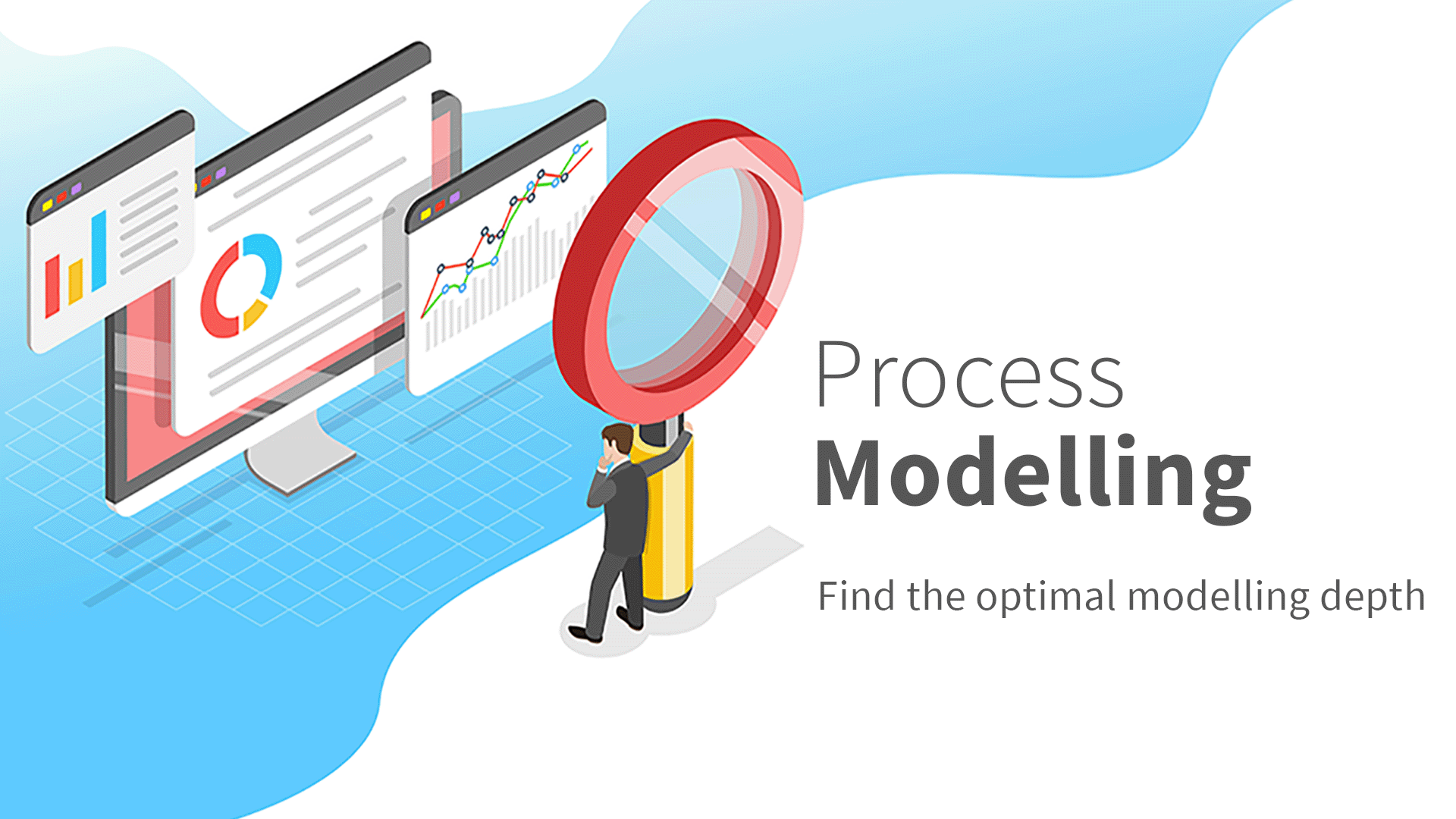 Process
Modelling

Find the optimal modelling depth